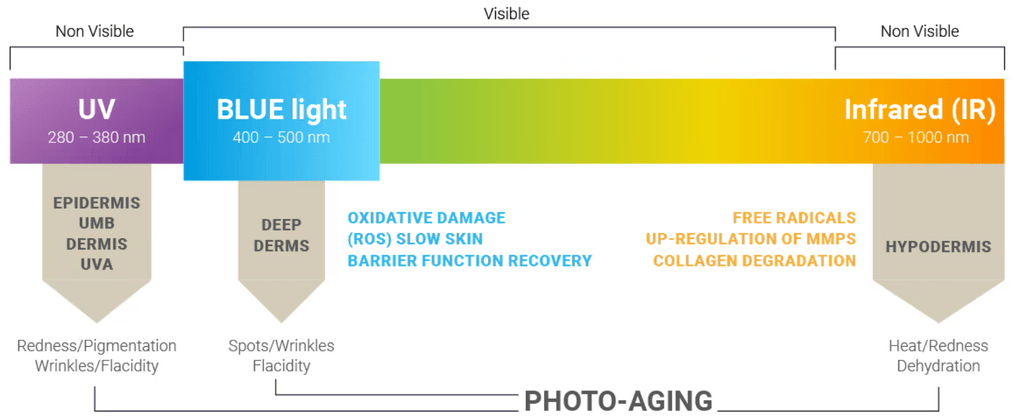 Non Visible

Visible

Non Visible

UV
280 – 380 nm

BLUE light
400 – 500 nm

Infrared (IR)
700 – 1000 nm

EPIDERMIS
UMB
DERMIS
UVA

DEEP
DERMS

OXIDATIVE DAMAGE
(ROS) SLOW SKIN
BARRIER FUNCTION RECOVERY

FREE RADICALS
UP-REGULATION OF MMPS
COLLAGEN DEGRADATION

HYPODERMIS

Redness/Pigmentation
Wrinkles/Flacidity

Spots/Wrinkles
Flacidity

Heat/Redness
Dehydration

PHOTO-AGING